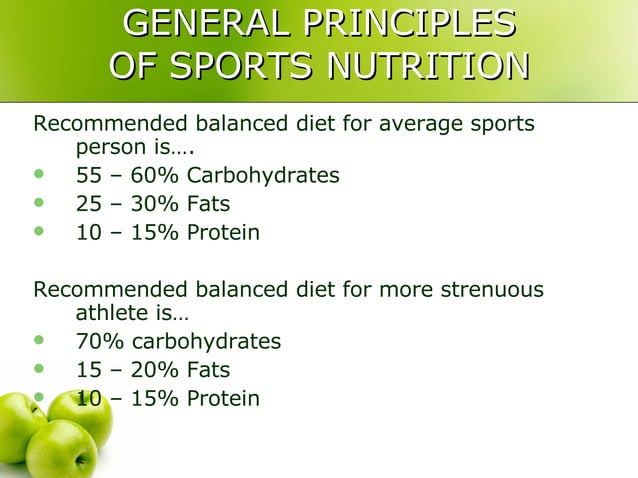 GENERAL PRINCIPLES OF SPORTS NUTRITION

Recommended balanced diet for average sports person is….

- 55 – 60% Carbohydrates
- 25 – 30% Fats
- 10 – 15% Protein

Recommended balanced diet for more strenuous athlete is…

- 70% carbohydrates
- 15 – 20% Fats
- 10 – 15% Protein